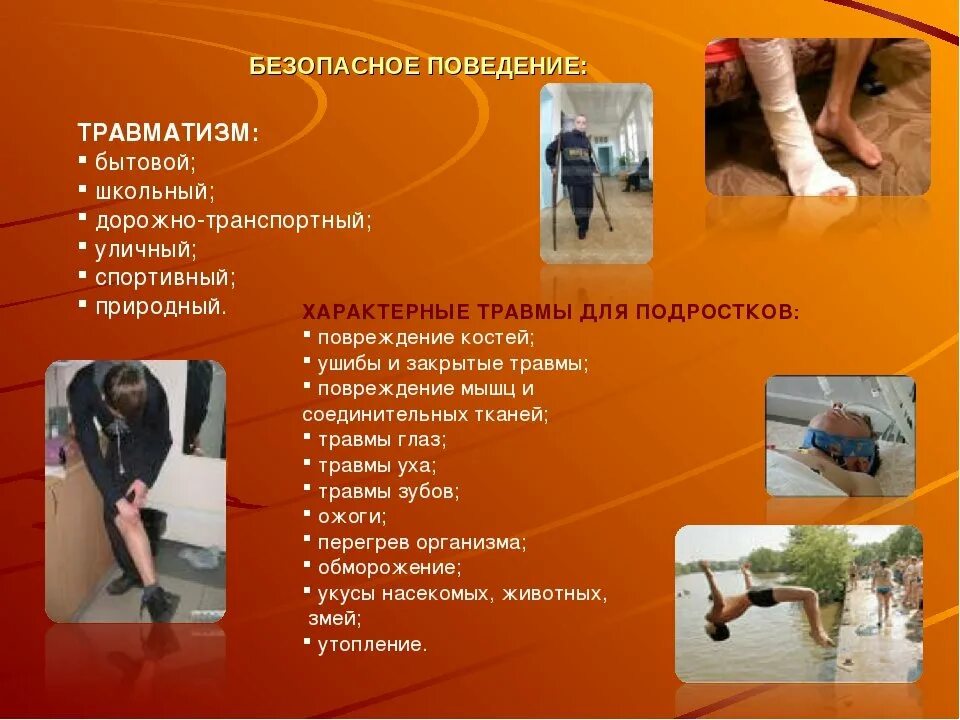 БЕЗОПАСНОЕ ПОВЕДЕНИЕ:

ТРАВМАТИЗМ:
▪ бытовой;
▪ школьный;
▪ дорожно-транспортный;
▪ уличный;
▪ спортивный;
▪ природный.

ХАРАКТЕРНЫЕ ТРАВМЫ ДЛЯ ПОДРОСТКОВ:
▪ повреждение костей;
▪ ушибы и закрытые травмы;
▪ повреждение мышц и соединительных тканей;
▪ травмы глаз;
▪ травмы уха;
▪ травмы зубов;
▪ ожоги;
▪ перегрев организма;
▪ обморожение;
▪ укусы насекомых, животных, змей;
▪ утопление.